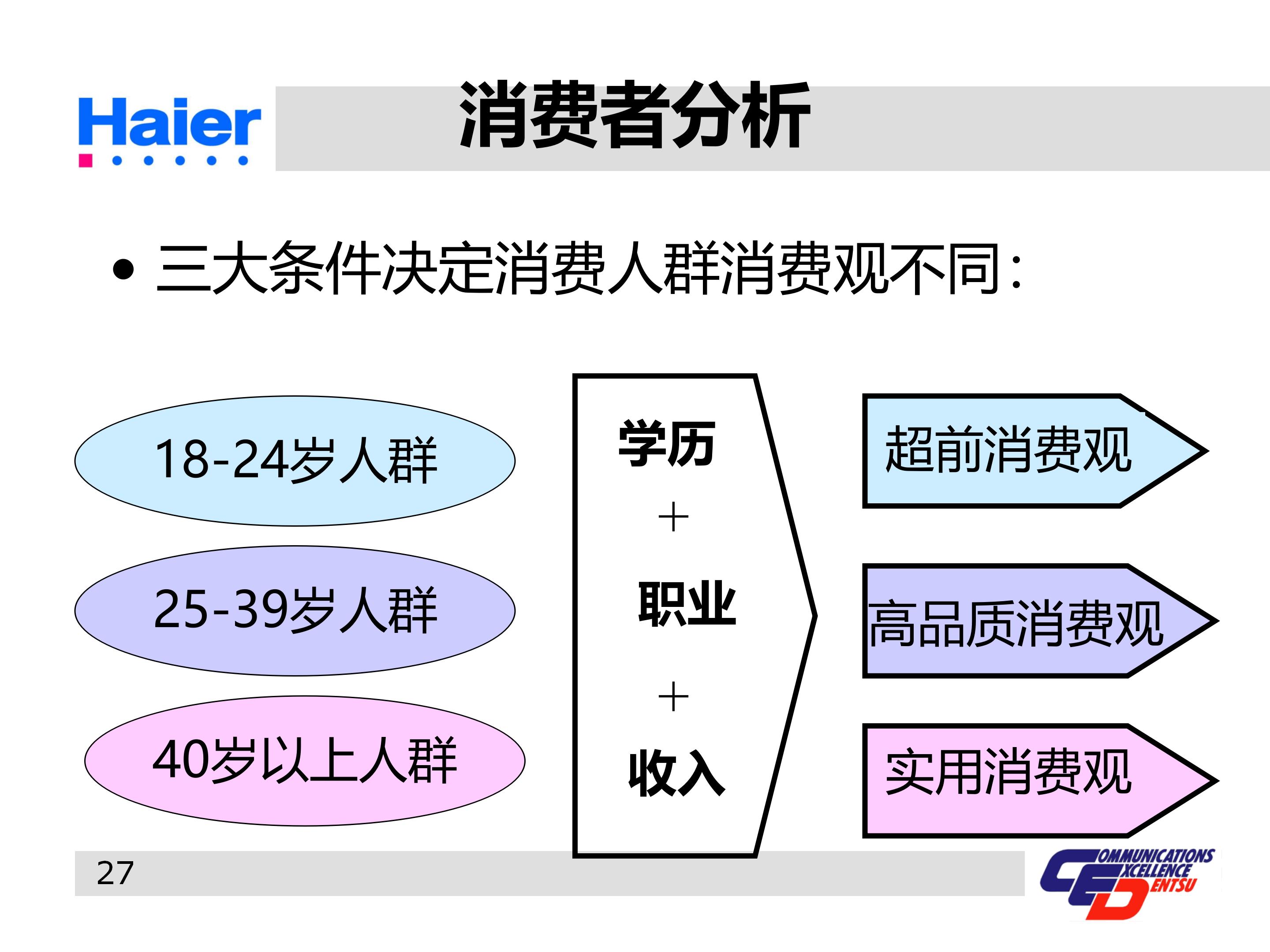 Haier

消费者分析

• 三大条件决定消费人群消费观不同:

18-24岁人群

25-39岁人群

40岁以上人群

学历
+
职业
+
收入

超前消费观

高品质消费观

实用消费观

27

COMMUNICATIONS EXCELLENCE DENTSU